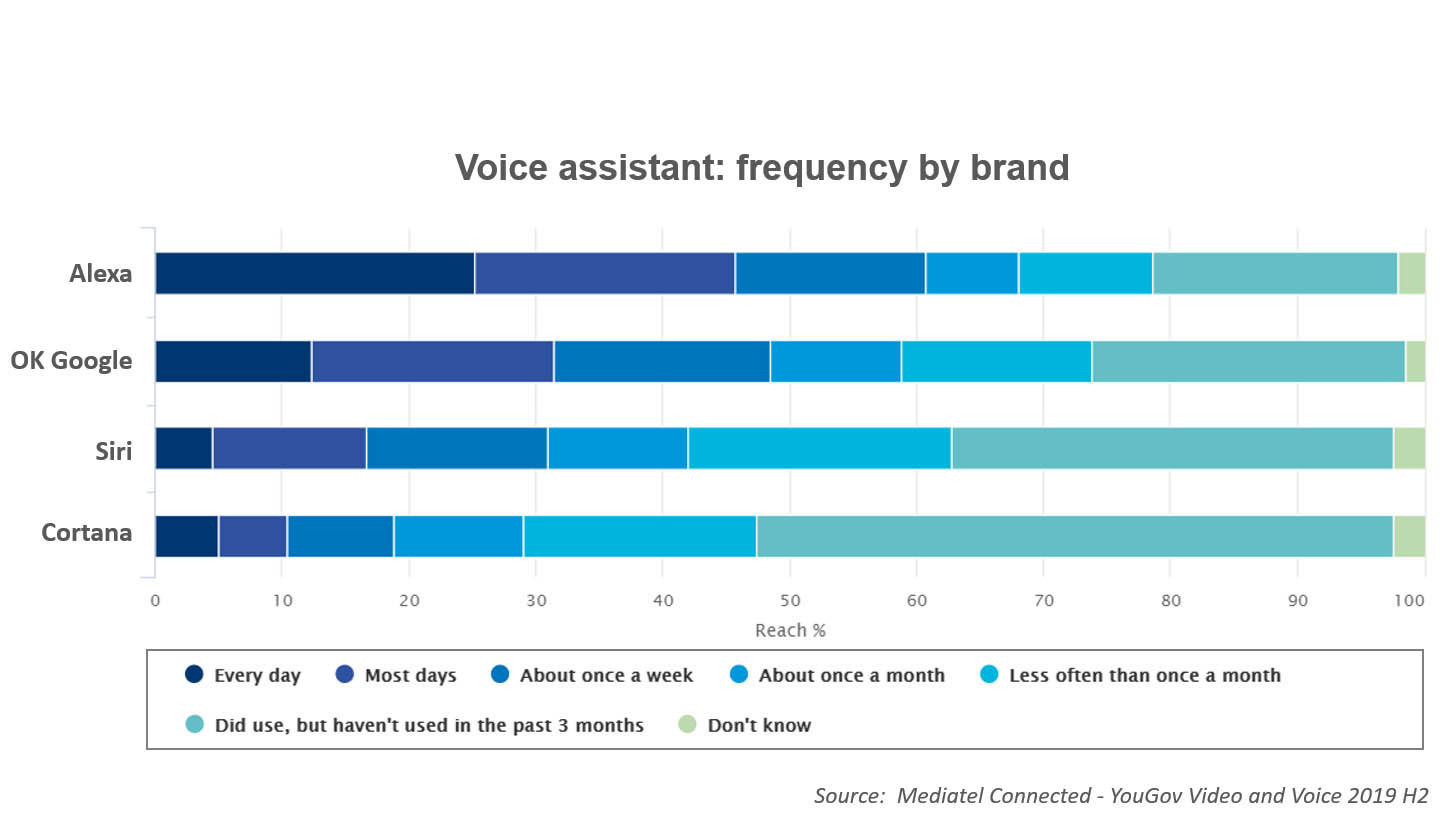 Voice assistant: frequency by brand

Alexa
OK Google
Siri
Cortana

0 10 20 30 40 50 60 70 80 90 100

Reach %

Every day
Most days
About once a week
About once a month
Less often than once a month
Did use, but haven't used in the past 3 months
Don't know

Source: Mediatel Connected - YouGov Video and Voice 2019 H2